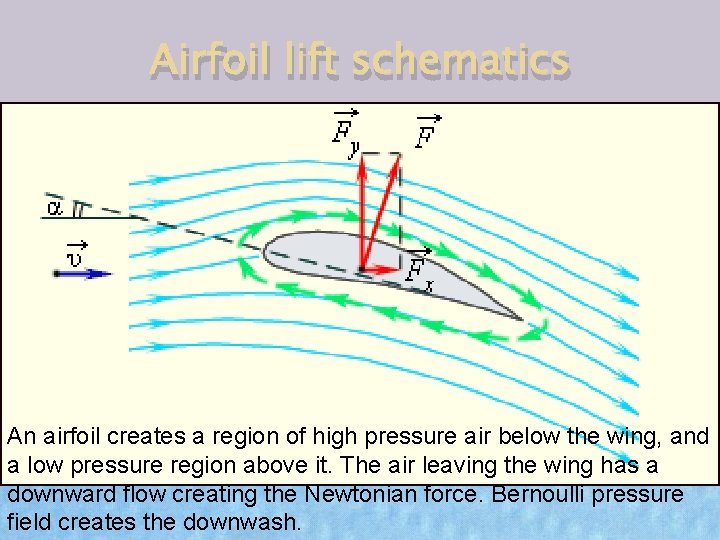 Airfoil lift schematics

$\vec{F}_y$ $\vec{F}$

$\alpha$

$\vec{v}$

$\vec{F}_x$

An airfoil creates a region of high pressure air below the wing, and a low pressure region above it. The air leaving the wing has a downward flow creating the Newtonian force. Bernoulli pressure field creates the downwash.